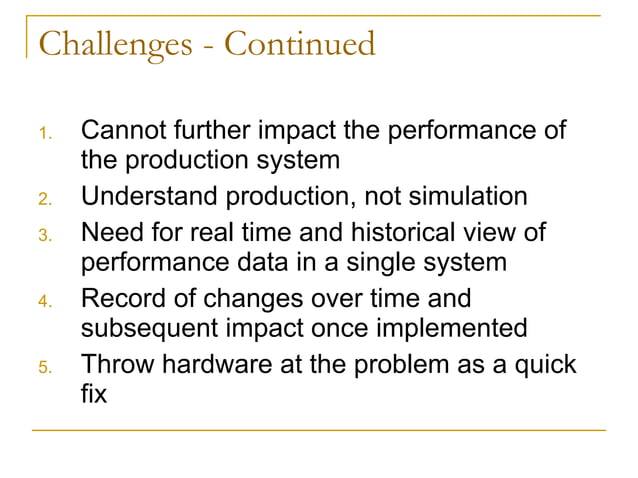 Challenges - Continued

1. Cannot further impact the performance of the production system
2. Understand production, not simulation
3. Need for real time and historical view of performance data in a single system
4. Record of changes over time and subsequent impact once implemented
5. Throw hardware at the problem as a quick fix